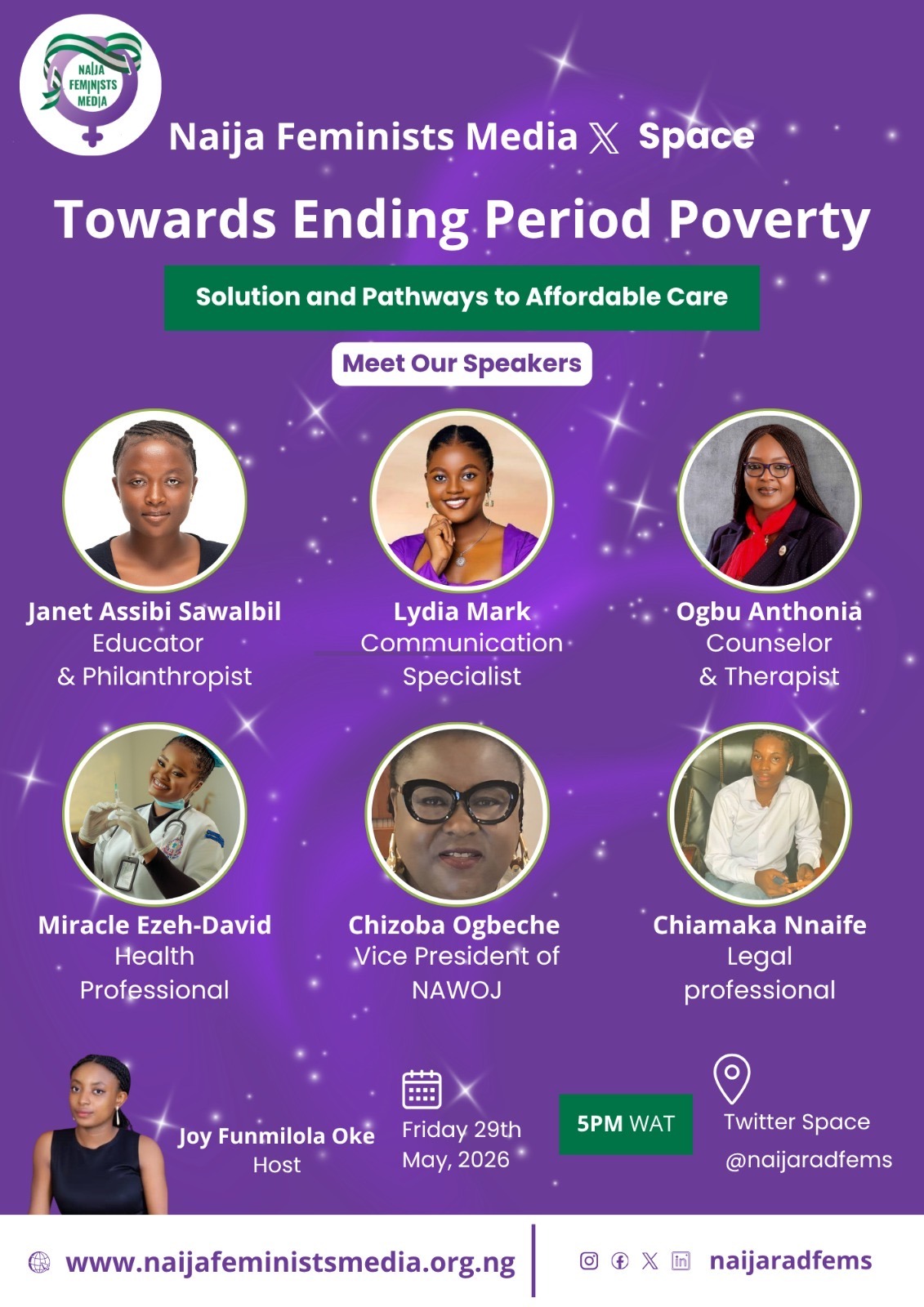 NAIJA FEMINISTS MEDIA

Naija Feminists Media X Space

Towards Ending Period Poverty

Solution and Pathways to Affordable Care

Meet Our Speakers

Janet Assibi Sawalbil
Educator & Philanthropist

Lydia Mark
Communication Specialist

Ogbu Anthonia
Counselor & Therapist

Miracle Ezeh-David
Health Professional

Chizoba Ogbeche
Vice President of NAWOJ

Chiamaka Nnaife
Legal professional

Joy Funmilola Oke
Host

Friday 29th May, 2026

5PM WAT

Twitter Space
@naijaradfems

www.naijafeministsmedia.org.ng

naijaradfems